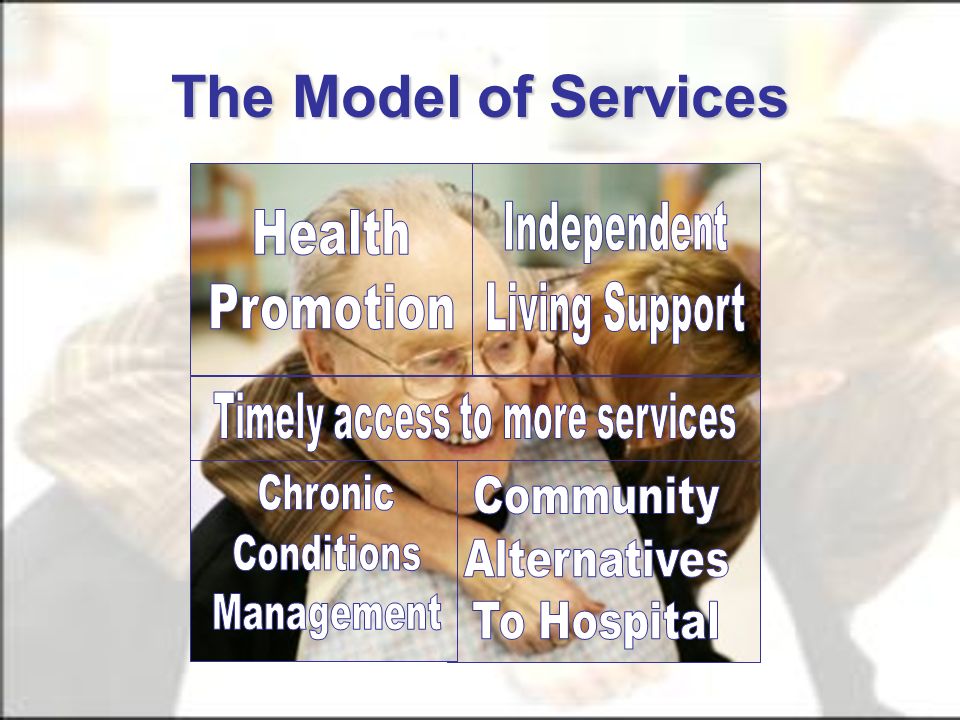 The Model of Services

Health Promotion

Independent Living Support

Timely access to more services

Chronic Conditions Management

Community Alternatives To Hospital